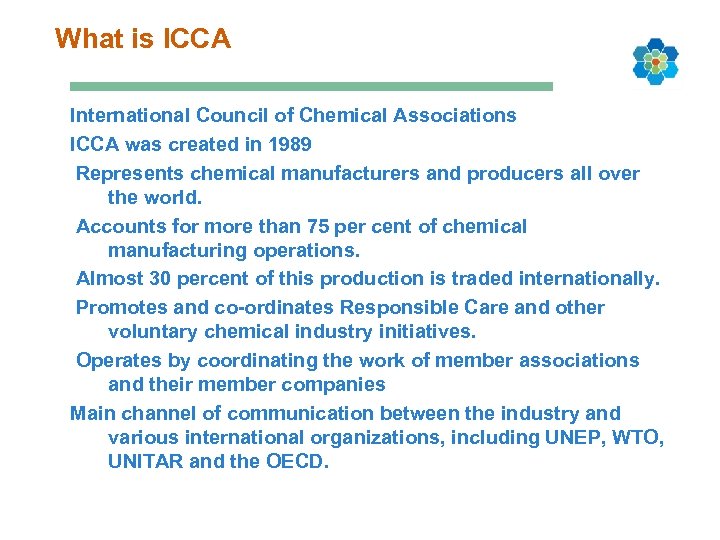 What is ICCA

International Council of Chemical Associations

ICCA was created in 1989

Represents chemical manufacturers and producers all over the world.

Accounts for more than 75 per cent of chemical manufacturing operations.

Almost 30 percent of this production is traded internationally.

Promotes and co-ordinates Responsible Care and other voluntary chemical industry initiatives.

Operates by coordinating the work of member associations and their member companies

Main channel of communication between the industry and various international organizations, including UNEP, WTO, UNITAR and the OECD.